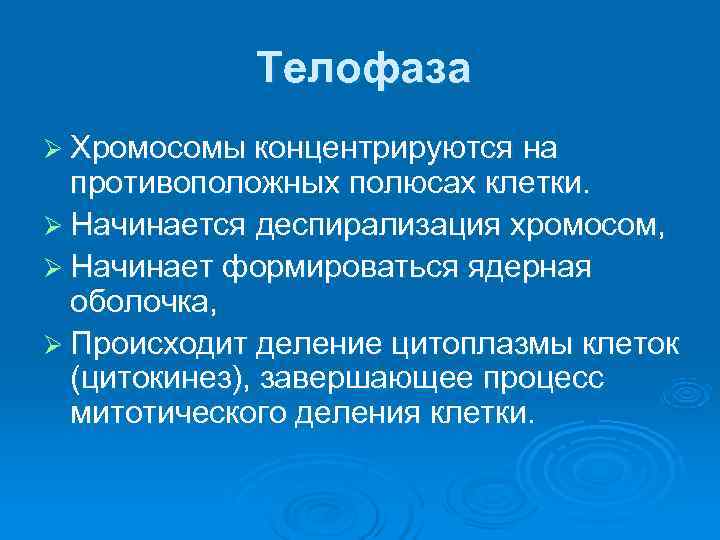 Телофаза

➢ Хромосомы концентрируются на противоположных полюсах клетки.
➢ Начинается деспирализация хромосом,
➢ Начинает формироваться ядерная оболочка,
➢ Происходит деление цитоплазмы клеток (цитокинез), завершающее процесс митотического деления клетки.